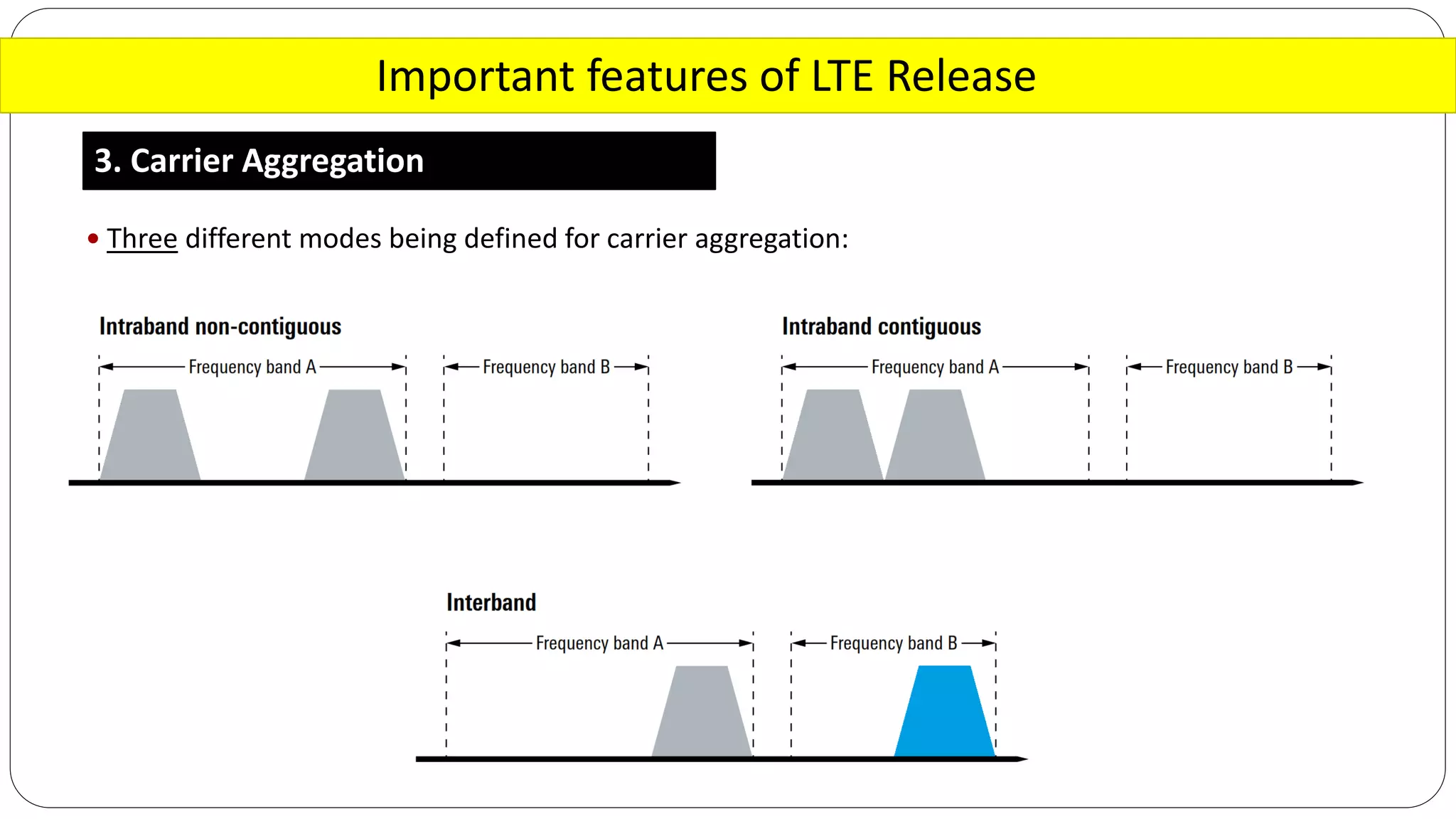 Important features of LTE Release

3. Carrier Aggregation

• Three different modes being defined for carrier aggregation:

Intraband non-contiguous

Frequency band A

Frequency band B

Intraband contiguous

Frequency band A

Frequency band B

Interband

Frequency band A

Frequency band B